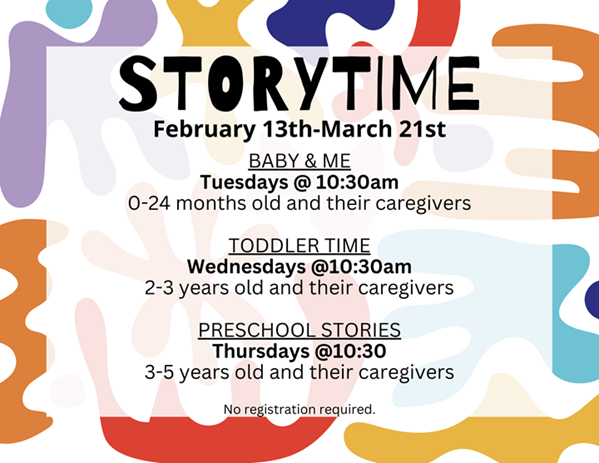 STORYTIME

February 13th-March 21st

BABY & ME
Tuesdays @ 10:30am
0-24 months old and their caregivers

TODDLER TIME
Wednesdays @10:30am
2-3 years old and their caregivers

PRESCHOOL STORIES
Thursdays @10:30
3-5 years old and their caregivers

No registration required.